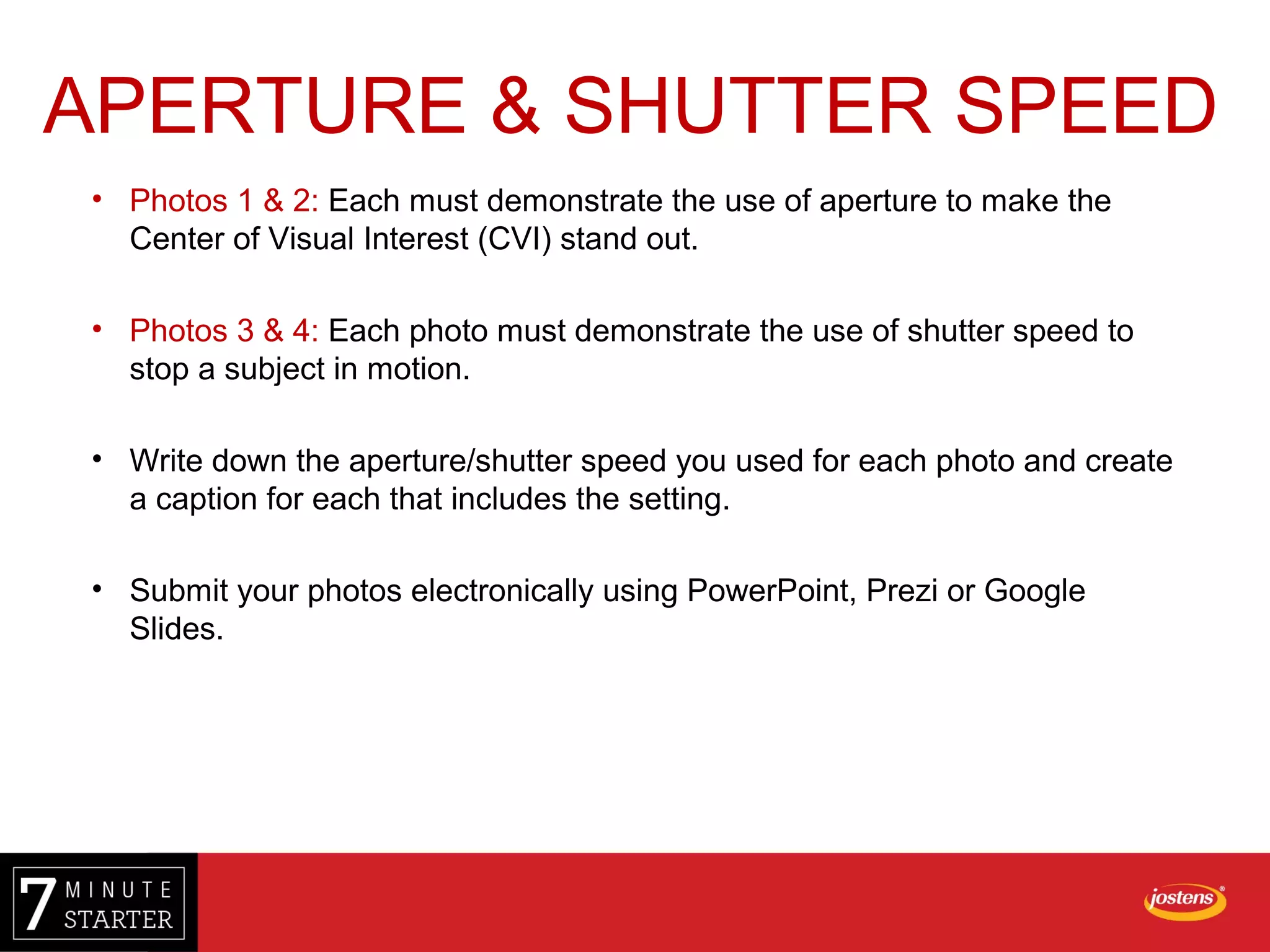 APERTURE & SHUTTER SPEED

• Photos 1 & 2: Each must demonstrate the use of aperture to make the Center of Visual Interest (CVI) stand out.

• Photos 3 & 4: Each photo must demonstrate the use of shutter speed to stop a subject in motion.

• Write down the aperture/shutter speed you used for each photo and create a caption for each that includes the setting.

• Submit your photos electronically using PowerPoint, Prezi or Google Slides.

7 MINUTE STARTER

jostens®